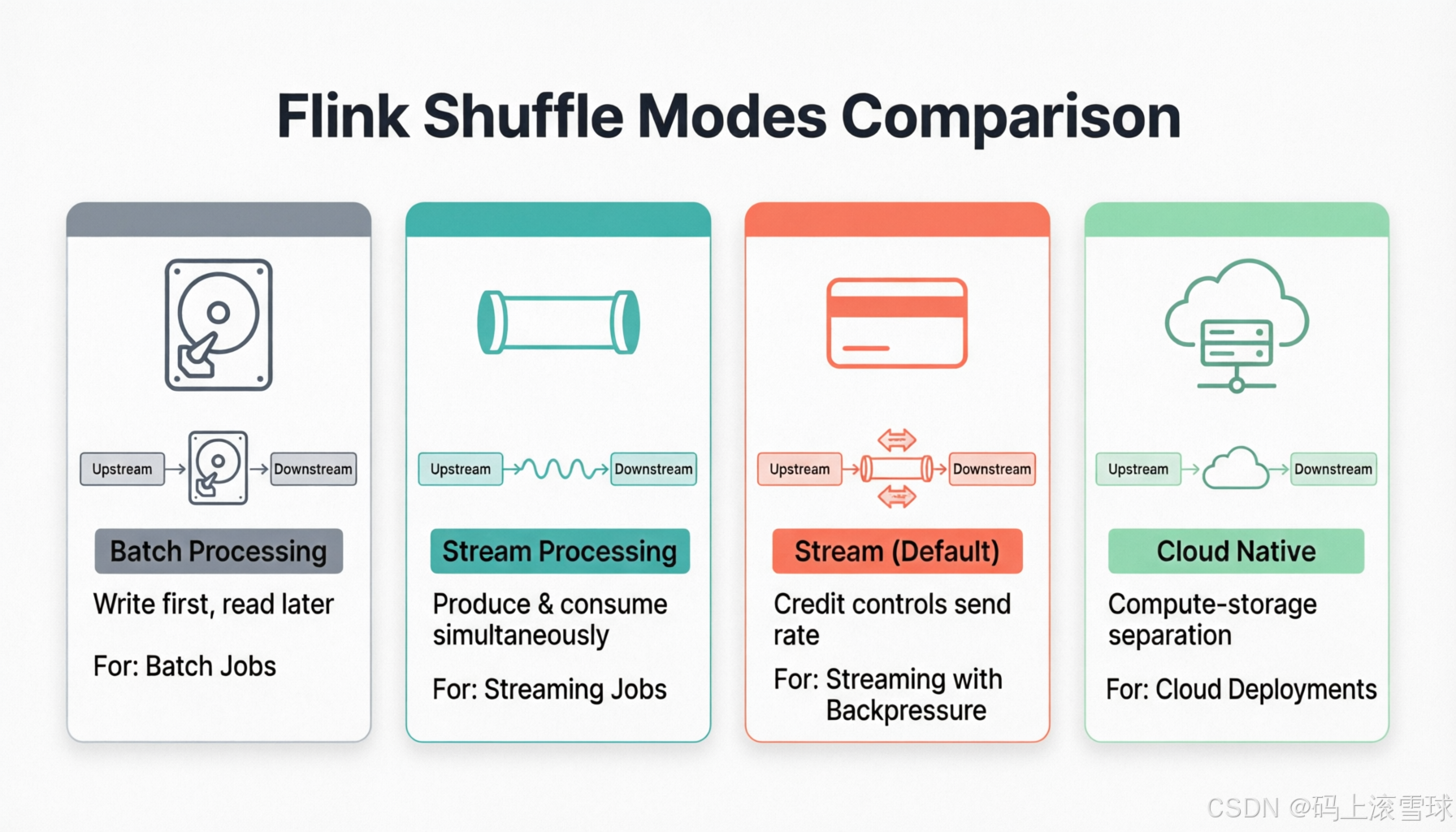 Flink Shuffle Modes Comparison

Upstream Downstream

Batch Processing

Write first, read later

For: Batch Jobs

Upstream Downstream

Stream Processing

Produce & consume simultaneously

For: Streaming Jobs

Upstream Downstream

Stream (Default)

Credit controls send rate

For: Streaming with Backpressure

Upstream Downstream

Cloud Native

Compute-storage separation

For: Cloud Deployments

CSDN @码上滚雪球